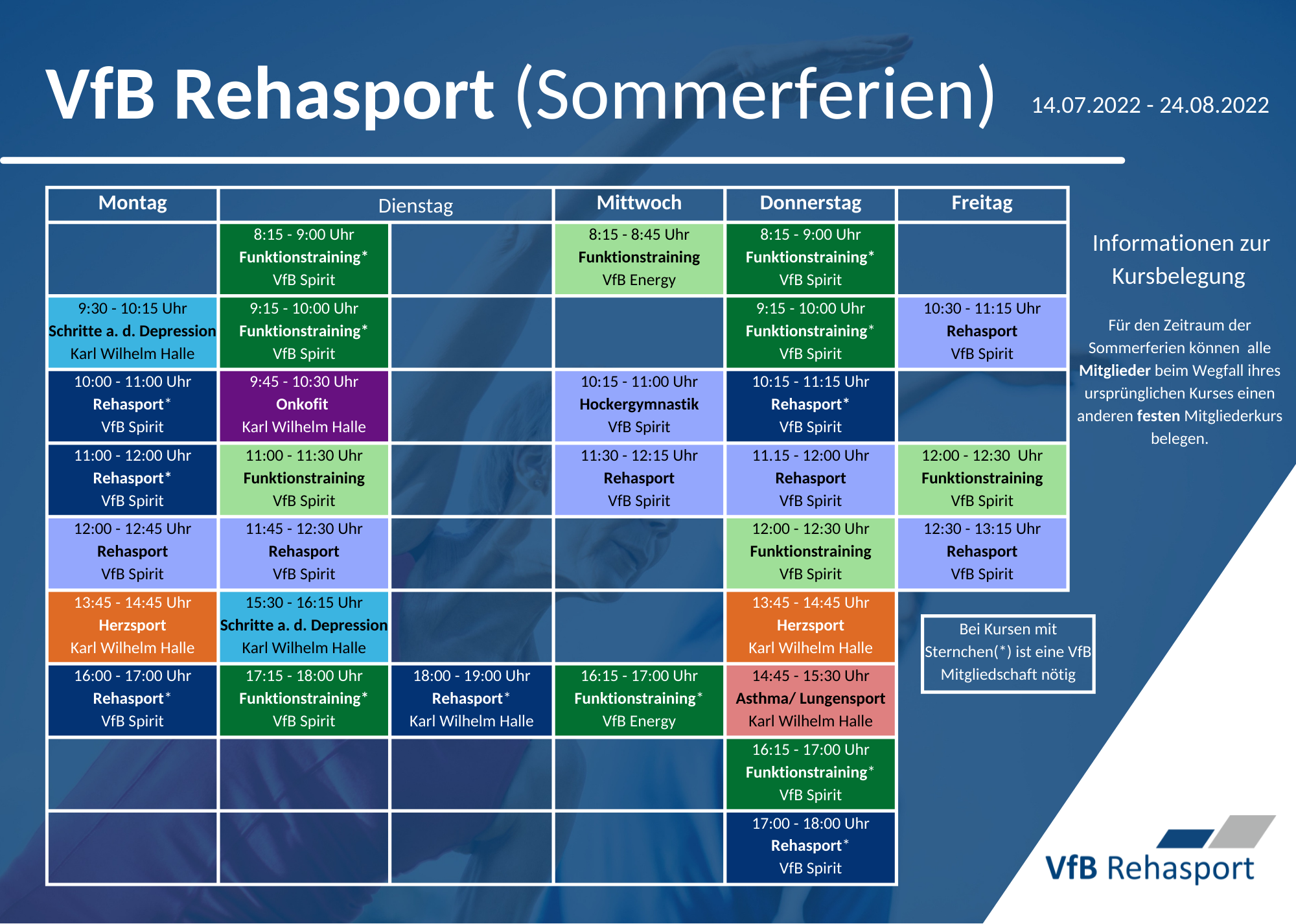 VfB Rehasport (Sommerferien) 14.07.2022 - 24.08.2022

| Montag | Dienstag | | Mittwoch | Donnerstag | Freitag |
|---|---|---|---|---|---|
| | 8:15 - 9:00 Uhr Funktionstraining* VfB Spirit | | 8:15 - 8:45 Uhr Funktionstraining VfB Energy | 8:15 - 9:00 Uhr Funktionstraining* VfB Spirit | |
| 9:30 - 10:15 Uhr Schritte a. d. Depression Karl Wilhelm Halle | 9:15 - 10:00 Uhr Funktionstraining* VfB Spirit | | | 9:15 - 10:00 Uhr Funktionstraining* VfB Spirit | 10:30 - 11:15 Uhr Rehasport VfB Spirit |
| 10:00 - 11:00 Uhr Rehasport* VfB Spirit | 9:45 - 10:30 Uhr Onkofit Karl Wilhelm Halle | | 10:15 - 11:00 Uhr Hockergymnastik VfB Spirit | 10:15 - 11:15 Uhr Rehasport* VfB Spirit | |
| 11:00 - 12:00 Uhr Rehasport* VfB Spirit | 11:00 - 11:30 Uhr Funktionstraining VfB Spirit | | 11:30 - 12:15 Uhr Rehasport VfB Spirit | 11.15 - 12:00 Uhr Rehasport VfB Spirit | 12:00 - 12:30 Uhr Funktionstraining VfB Spirit |
| 12:00 - 12:45 Uhr Rehasport VfB Spirit | 11:45 - 12:30 Uhr Rehasport VfB Spirit | | | 12:00 - 12:30 Uhr Funktionstraining VfB Spirit | 12:30 - 13:15 Uhr Rehasport VfB Spirit |
| 13:45 - 14:45 Uhr Herzsport Karl Wilhelm Halle | 15:30 - 16:15 Uhr Schritte a. d. Depression Karl Wilhelm Halle | | | 13:45 - 14:45 Uhr Herzsport Karl Wilhelm Halle | |
| 16:00 - 17:00 Uhr Rehasport* VfB Spirit | 17:15 - 18:00 Uhr Funktionstraining* VfB Spirit | 18:00 - 19:00 Uhr Rehasport* Karl Wilhelm Halle | 16:15 - 17:00 Uhr Funktionstraining* VfB Energy | 14:45 - 15:30 Uhr Asthma/ Lungensport Karl Wilhelm Halle | |
| | | | | 16:15 - 17:00 Uhr Funktionstraining* VfB Spirit | |
| | | | | 17:00 - 18:00 Uhr Rehasport* VfB Spirit | |

Informationen zur Kursbelegung

Für den Zeitraum der Sommerferien können alle Mitglieder beim Wegfall ihres ursprünglichen Kurses einen anderen festen Mitgliederkurs belegen.

Bei Kursen mit Sternchen(*) ist eine VfB Mitgliedschaft nötig

VfB Rehasport